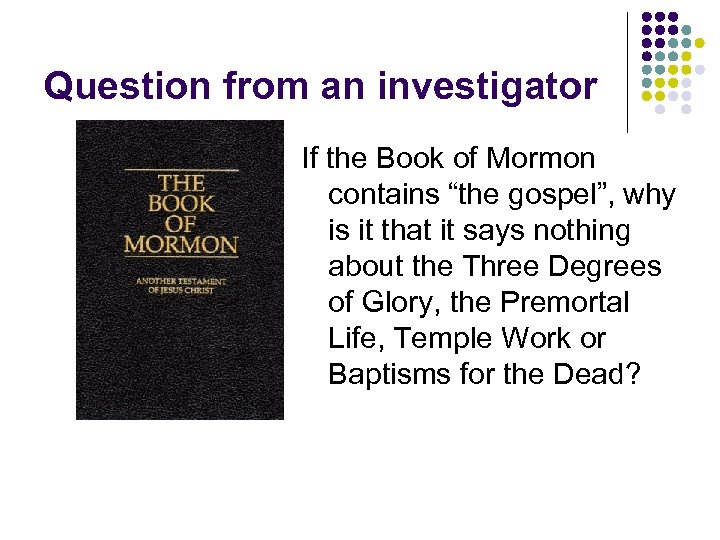 Question from an investigator

THE BOOK OF MORMON

ANOTHER TESTAMENT OF JESUS CHRIST

If the Book of Mormon contains “the gospel”, why is it that it says nothing about the Three Degrees of Glory, the Premortal Life, Temple Work or Baptisms for the Dead?